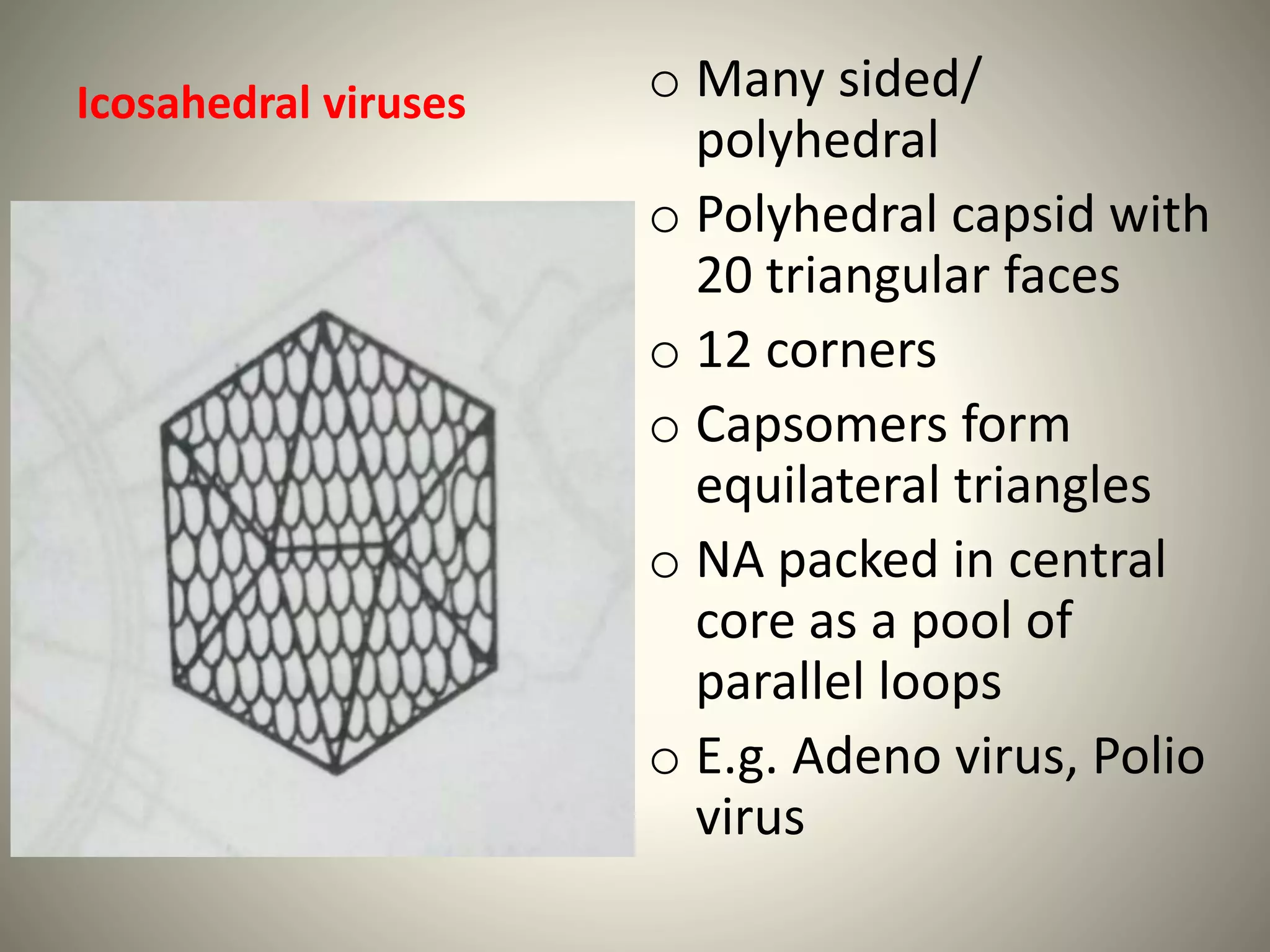 Icosahedral viruses

o Many sided/ polyhedral

o Polyhedral capsid with 20 triangular faces

o 12 corners

o Capsomers form equilateral triangles

o NA packed in central core as a pool of parallel loops

o E.g. Adeno virus, Polio virus